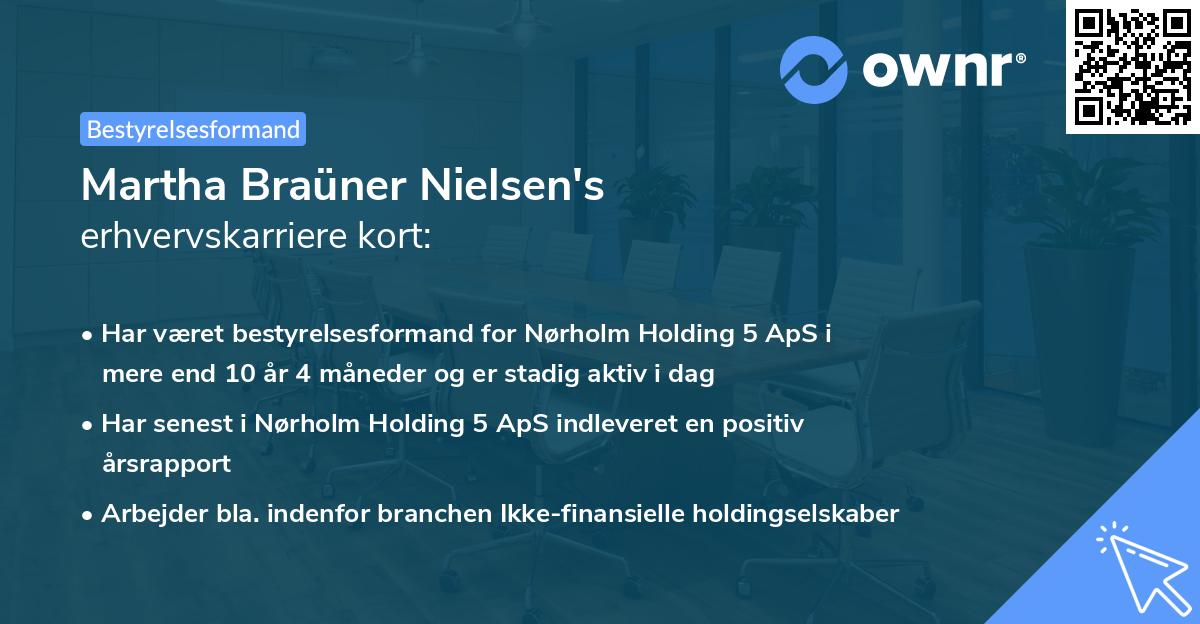 ownr®

Bestyrelsesformand

Martha Braüner Nielsen's
erhvervskarriere kort:

• Har været bestyrelsesformand for Nørholm Holding 5 ApS i mere end 10 år 4 måneder og er stadig aktiv i dag
• Har senest i Nørholm Holding 5 ApS indleveret en positiv årsrapport
• Arbejder bla. indenfor branchen Ikke-finansielle holdingselskaber